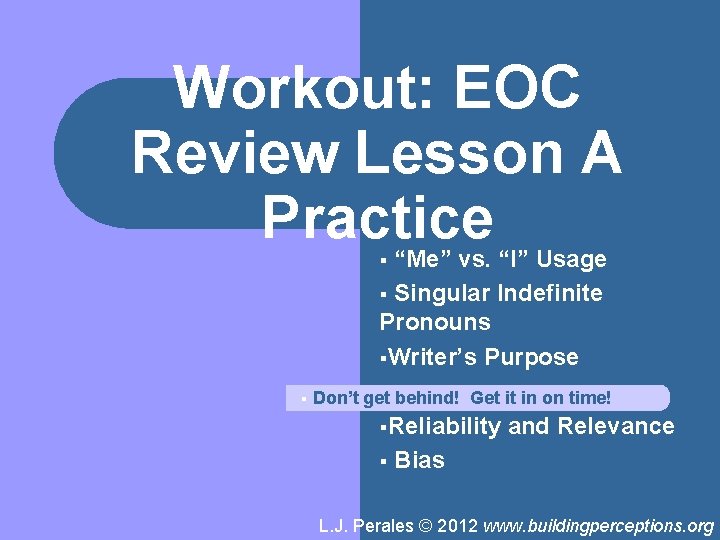 Workout: EOC Review Lesson A Practice

▪ “Me” vs. “I” Usage

▪ Singular Indefinite Pronouns

▪Writer’s Purpose

▪ Don’t get behind! Get it in on time!

▪Reliability and Relevance

▪ Bias

L.J. Perales © 2012 www.buildingperceptions.org